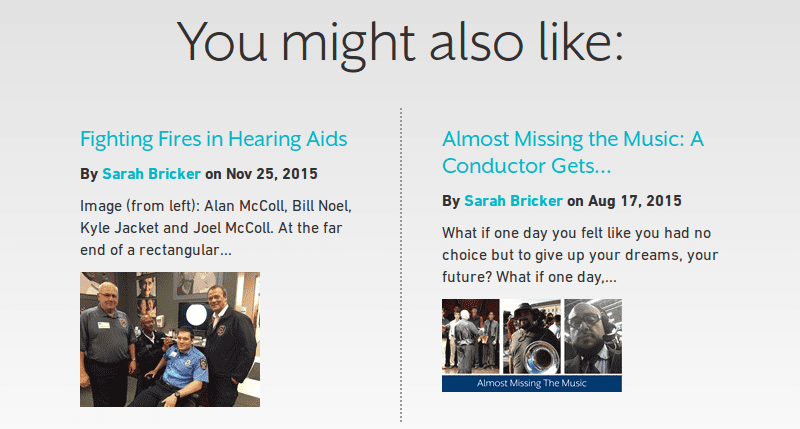 You might also like:

Fighting Fires in Hearing Aids

By Sarah Bricker on Nov 25, 2015

Image (from left): Alan McColl, Bill Noel, Kyle Jacket and Joel McColl. At the far end of a rectangular...

Almost Missing the Music: A Conductor Gets...

By Sarah Bricker on Aug 17, 2015

What if one day you felt like you had no choice but to give up your dreams, your future? What if one day,...

Almost Missing The Music